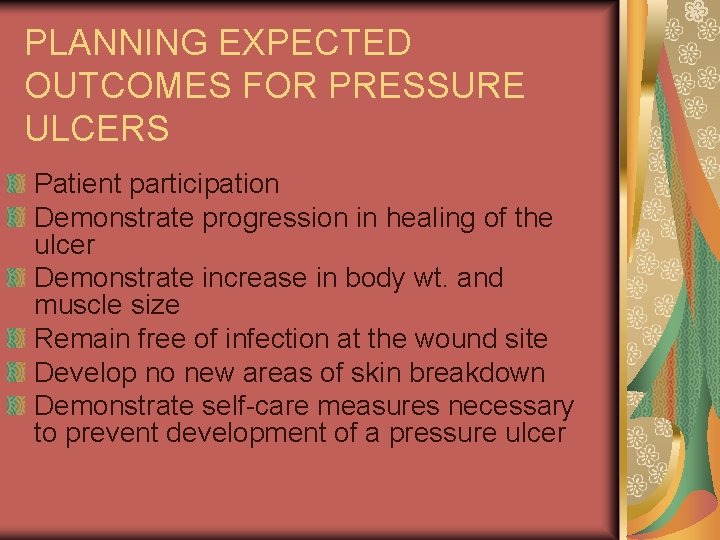 PLANNING EXPECTED OUTCOMES FOR PRESSURE ULCERS

Patient participation
Demonstrate progression in healing of the ulcer
Demonstrate increase in body wt. and muscle size
Remain free of infection at the wound site
Develop no new areas of skin breakdown
Demonstrate self-care measures necessary to prevent development of a pressure ulcer